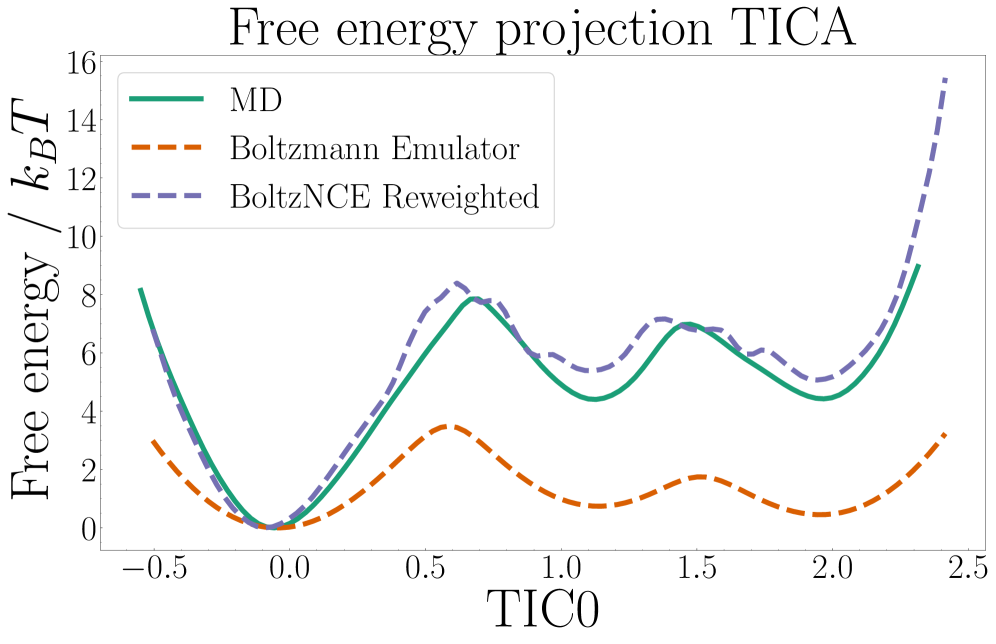 Free energy projection TICA

MD
Boltzmann Emulator
BoltzNCE Reweighted

Free energy / $k_BT$

16
14
12
10
8
6
4
2
0

−0.5
0.0
0.5
1.0
1.5
2.0
2.5

TIC0